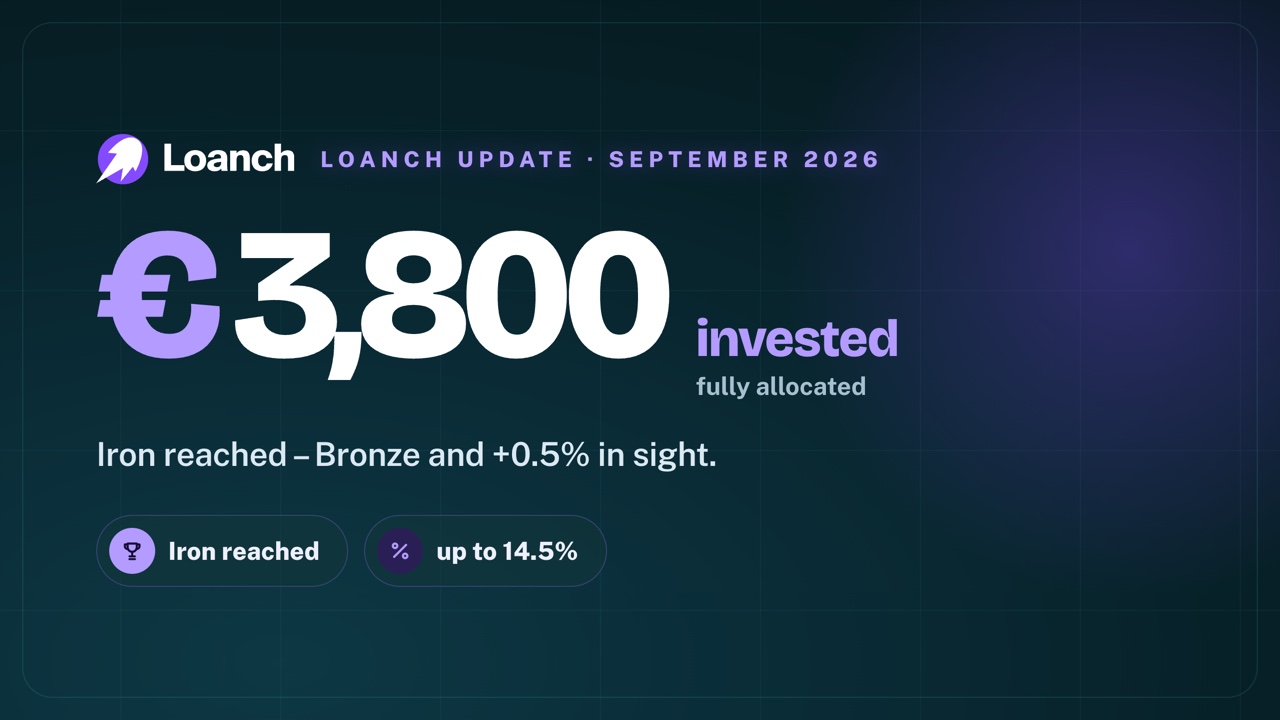 Loanch LOANCH UPDATE · SEPTEMBER 2026

€3,800 invested

fully allocated

Iron reached – Bronze and +0.5% in sight.

Iron reached

%

up to 14.5%